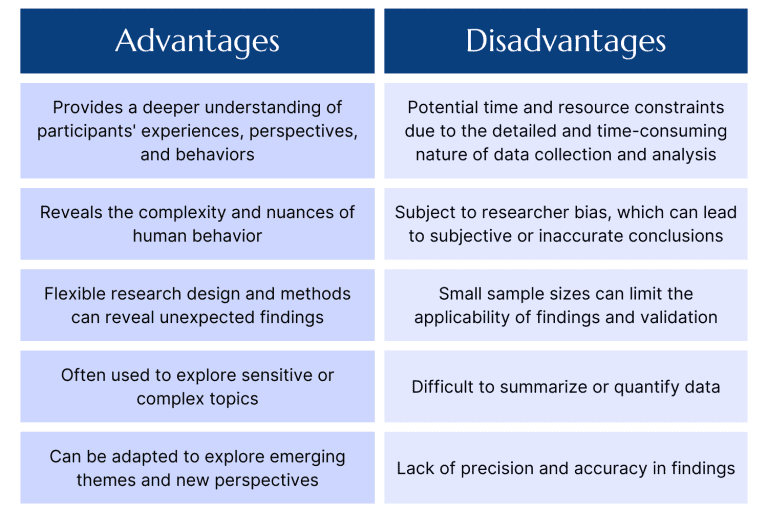 | Advantages | Disadvantages |
|---|---|
| Provides a deeper understanding of participants' experiences, perspectives, and behaviors | Potential time and resource constraints due to the detailed and time-consuming nature of data collection and analysis |
| Reveals the complexity and nuances of human behavior | Subject to researcher bias, which can lead to subjective or inaccurate conclusions |
| Flexible research design and methods can reveal unexpected findings | Small sample sizes can limit the applicability of findings and validation |
| Often used to explore sensitive or complex topics | Difficult to summarize or quantify data |
| Can be adapted to explore emerging themes and new perspectives | Lack of precision and accuracy in findings |